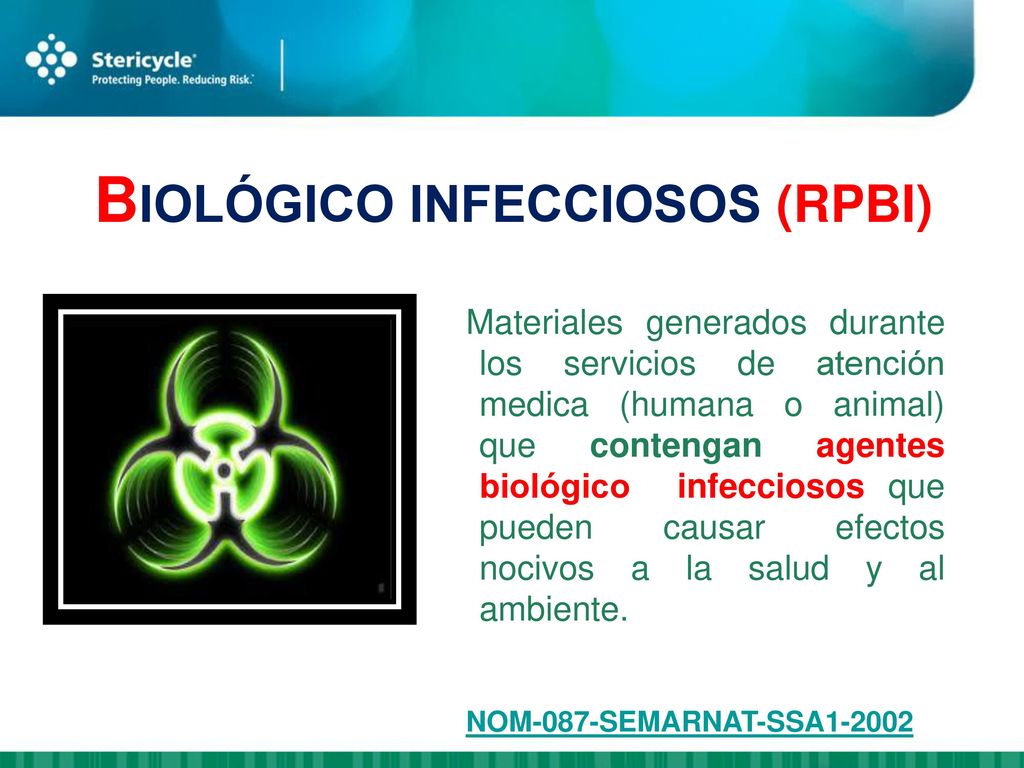 Stericycle
Protecting People. Reducing Risk.

BIOLÓGICO INFECCIOSOS (RPBI)

Materiales generados durante los servicios de atención medica (humana o animal) que contengan agentes biológico infecciosos que pueden causar efectos nocivos a la salud y al ambiente.

NOM-087-SEMARNAT-SSA1-2002